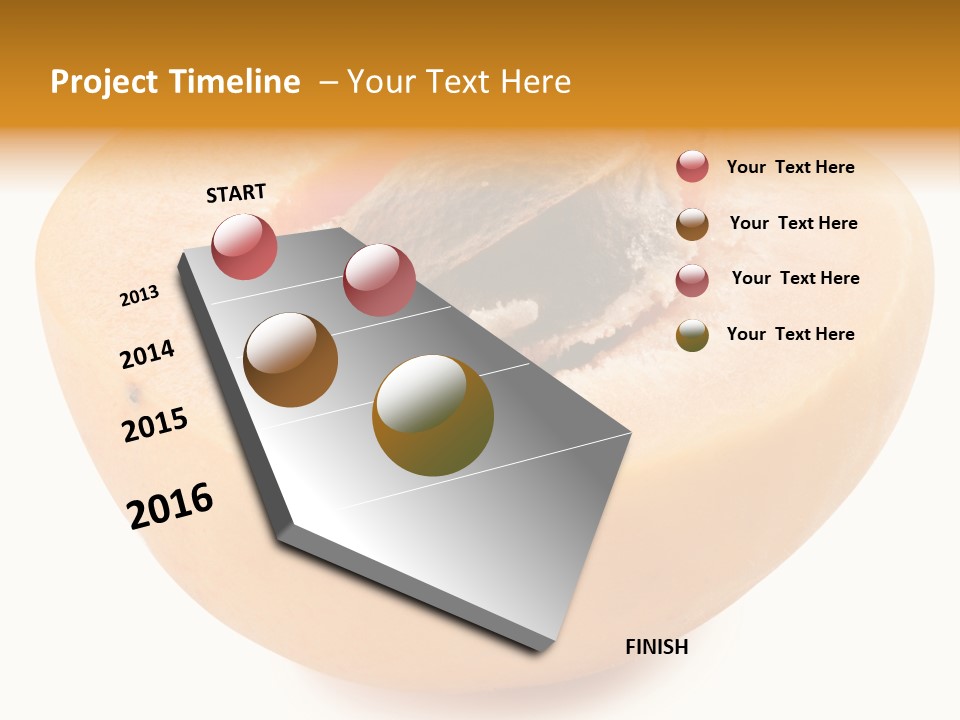 Project Timeline – Your Text Here

START

2013

2014

2015

2016

FINISH

Your Text Here

Your Text Here

Your Text Here

Your Text Here